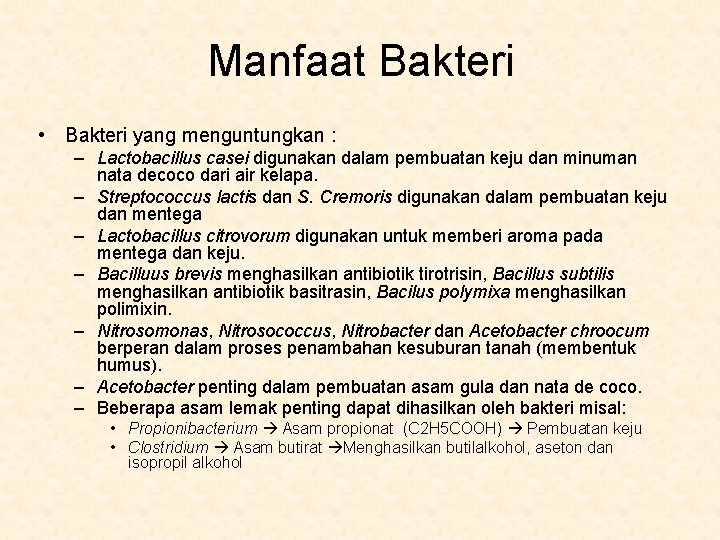 Manfaat Bakteri

• Bakteri yang menguntungkan :
– Lactobacillus casei digunakan dalam pembuatan keju dan minuman nata decoco dari air kelapa.
– Streptococcus lactis dan S. Cremoris digunakan dalam pembuatan keju dan mentega
– Lactobacillus citrovorum digunakan untuk memberi aroma pada mentega dan keju.
– Bacilluus brevis menghasilkan antibiotik tirotrisin, Bacillus subtilis menghasilkan antibiotik basitrasin, Bacilus polymixa menghasilkan polimixin.
– Nitrosomonas, Nitrosococcus, Nitrobacter dan Acetobacter chroocum berperan dalam proses penambahan kesuburan tanah (membentuk humus).
– Acetobacter penting dalam pembuatan asam gula dan nata de coco.
– Beberapa asam lemak penting dapat dihasilkan oleh bakteri misal:
• Propionibacterium → Asam propionat (C2H5COOH) → Pembuatan keju
• Clostridium → Asam butirat →Menghasilkan butilalkohol, aseton dan isopropil alkohol